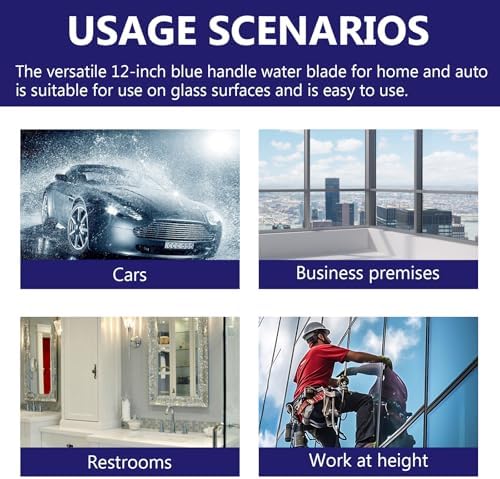 USAGE SCENARIOS

The versatile 12-inch blue handle water blade for home and auto is suitable for use on glass surfaces and is easy to use.

Cars

Business premises

Restrooms

Work at height